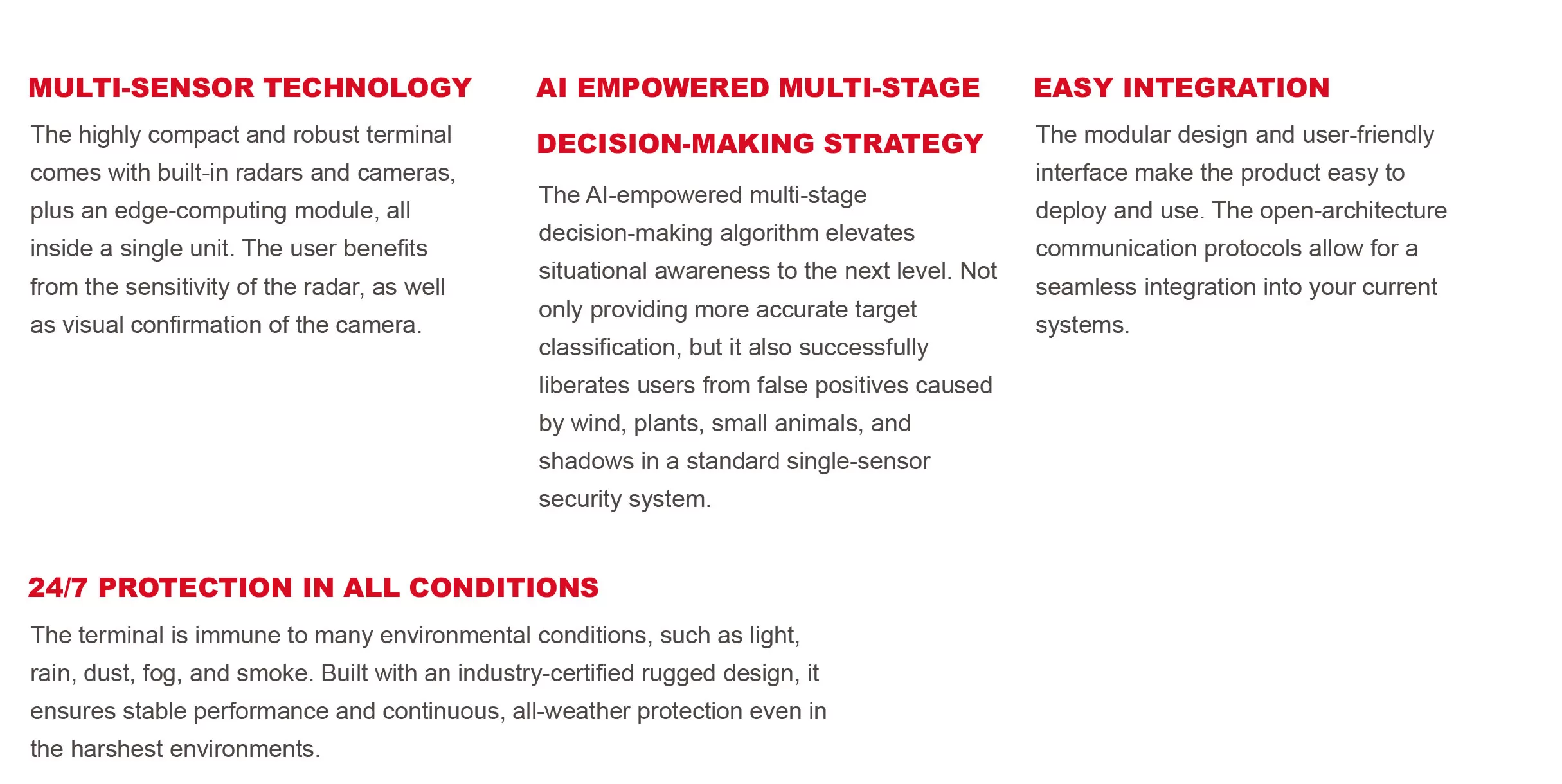 MULTI-SENSOR TECHNOLOGY

The highly compact and robust terminal comes with built-in radars and cameras, plus an edge-computing module, all inside a single unit. The user benefits from the sensitivity of the radar, as well as visual confirmation of the camera.

AI EMPOWERED MULTI-STAGE DECISION-MAKING STRATEGY

The AI-empowered multi-stage decision-making algorithm elevates situational awareness to the next level. Not only providing more accurate target classification, but it also successfully liberates users from false positives caused by wind, plants, small animals, and shadows in a standard single-sensor security system.

EASY INTEGRATION

The modular design and user-friendly interface make the product easy to deploy and use. The open-architecture communication protocols allow for a seamless integration into your current systems.

24/7 PROTECTION IN ALL CONDITIONS

The terminal is immune to many environmental conditions, such as light, rain, dust, fog, and smoke. Built with an industry-certified rugged design, it ensures stable performance and continuous, all-weather protection even in the harshest environments.